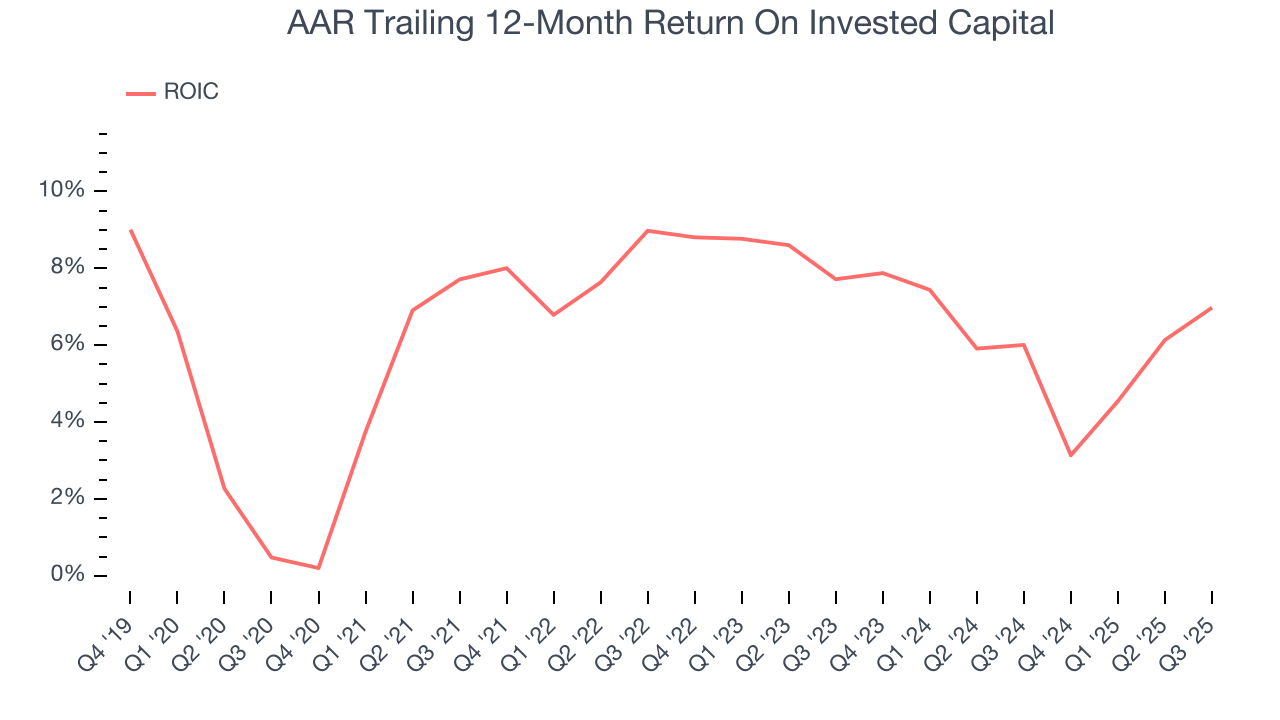 AAR Trailing 12-Month Return On Invested Capital

ROIC

10%
8%
6%
4%
2%
0%

Q4 '19
Q1 '20
Q2 '20
Q3 '20
Q4 '20
Q1 '21
Q2 '21
Q3 '21
Q4 '21
Q1 '22
Q2 '22
Q3 '22
Q4 '22
Q1 '23
Q2 '23
Q3 '23
Q4 '23
Q1 '24
Q2 '24
Q3 '24
Q4 '24
Q1 '25
Q2 '25
Q3 '25